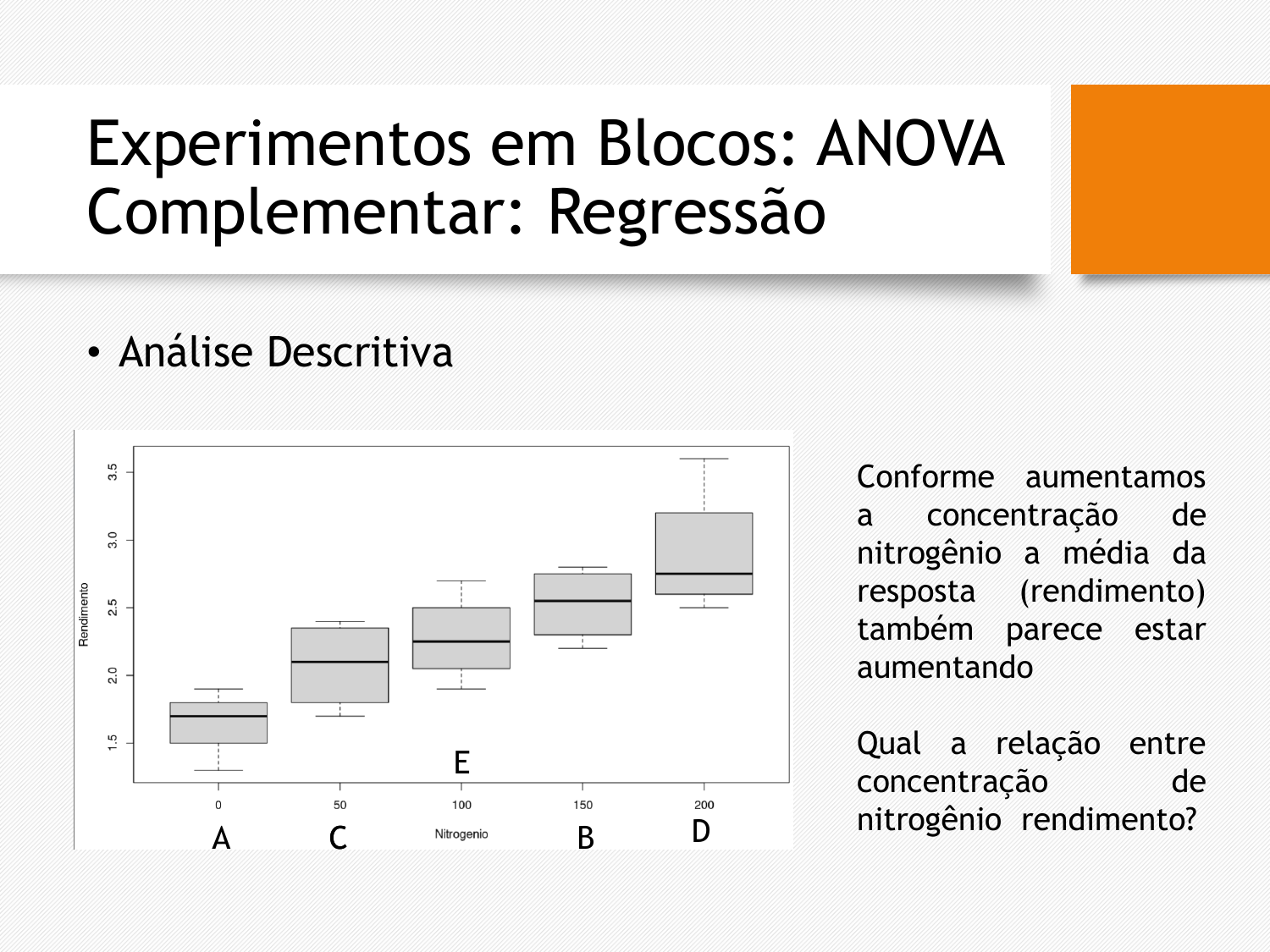 Experimentos em Blocos: ANOVA Complementar: Regressão

• Análise Descritiva

Rendimento

3.5
3.0
2.5
2.0
1.5

E

0
50
100
150
200

Nitrogenio

A
C
B
D

Conforme aumentamos a concentração de nitrogênio a média da resposta (rendimento) também parece estar aumentando

Qual a relação entre concentração de nitrogênio rendimento?